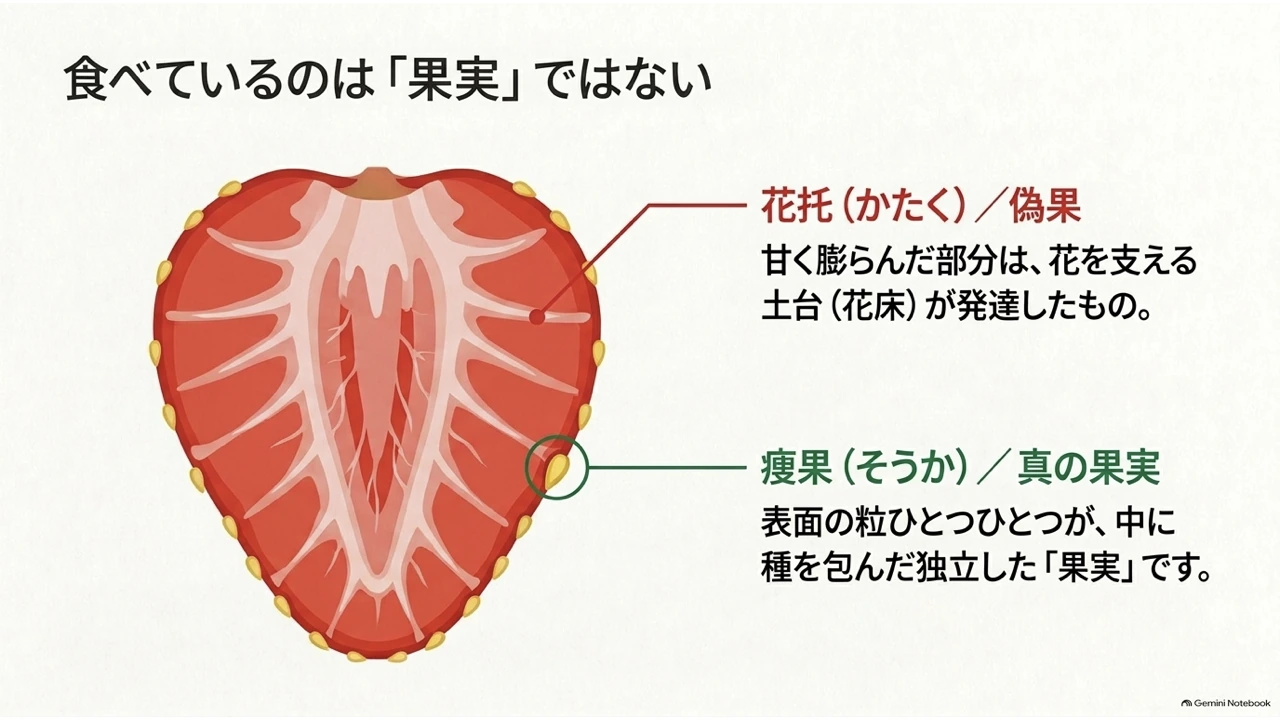 食べているのは「果実」ではない

花托（かたく）／偽果

甘く膨らんだ部分は、花を支える土台（花床）が発達したもの。

痩果（そうか）／真の果実

表面の粒ひとつひとつが、中に種を包んだ独立した「果実」です。

Gemini Notebook